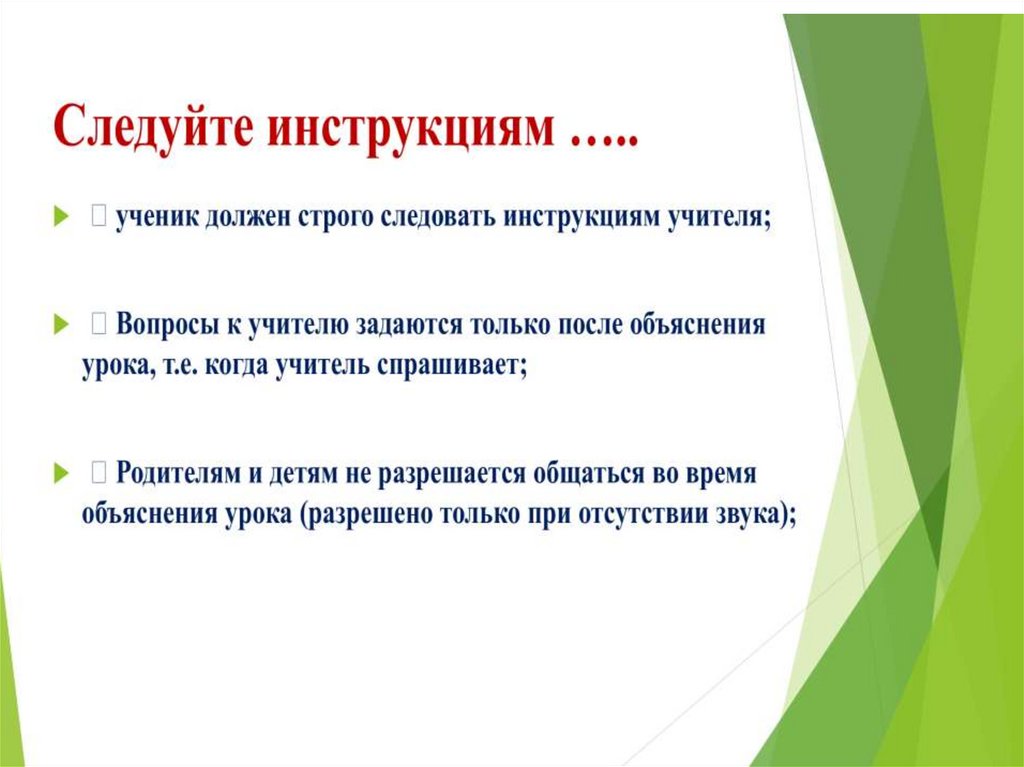 Следуйте инструкциям …..

 ученик должен строго следовать инструкциям учителя;

 Вопросы к учителю задаются только после объяснения урока, т.е. когда учитель спрашивает;

 Родителям и детям не разрешается общаться во время объяснения урока (разрешено только при отсутствии звука);